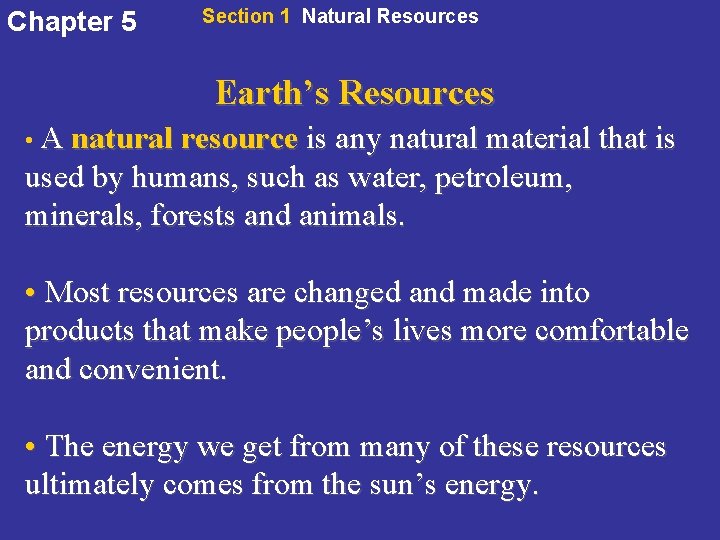 Chapter 5 Section 1 Natural Resources

Earth’s Resources

• A natural resource is any natural material that is used by humans, such as water, petroleum, minerals, forests and animals.

• Most resources are changed and made into products that make people’s lives more comfortable and convenient.

• The energy we get from many of these resources ultimately comes from the sun’s energy.